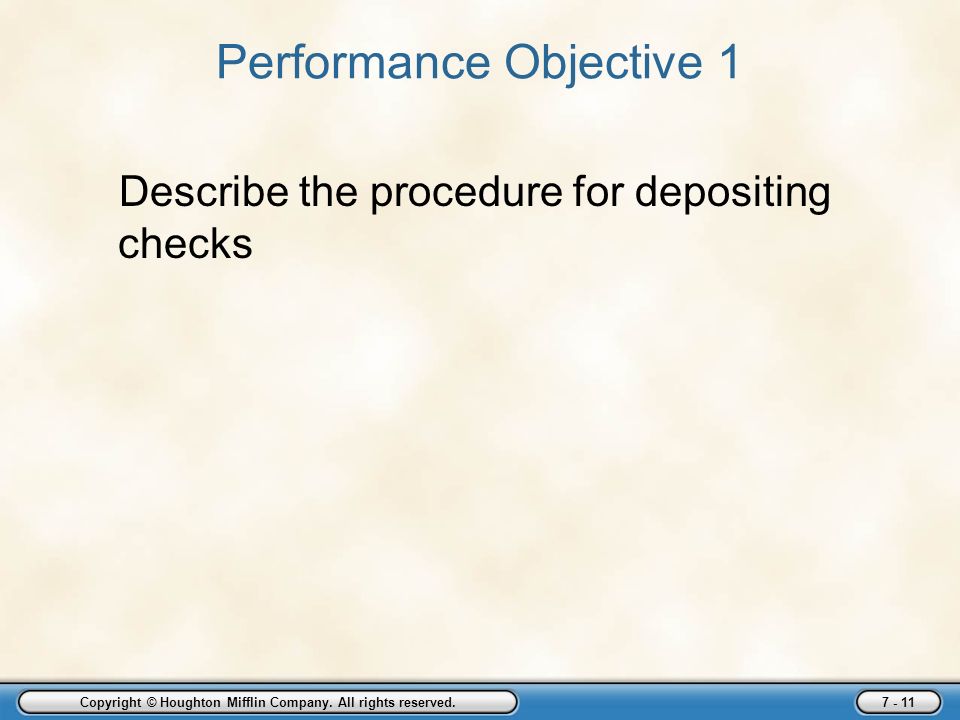 Performance Objective 1

Describe the procedure for depositing checks

Copyright © Houghton Mifflin Company. All rights reserved.

7 - 11